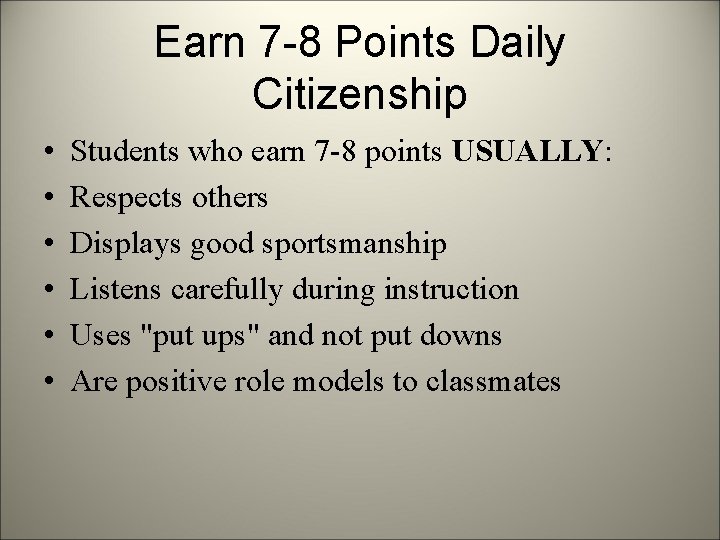 Earn 7-8 Points Daily Citizenship

• Students who earn 7-8 points USUALLY:
• Respects others
• Displays good sportsmanship
• Listens carefully during instruction
• Uses "put ups" and not put downs
• Are positive role models to classmates